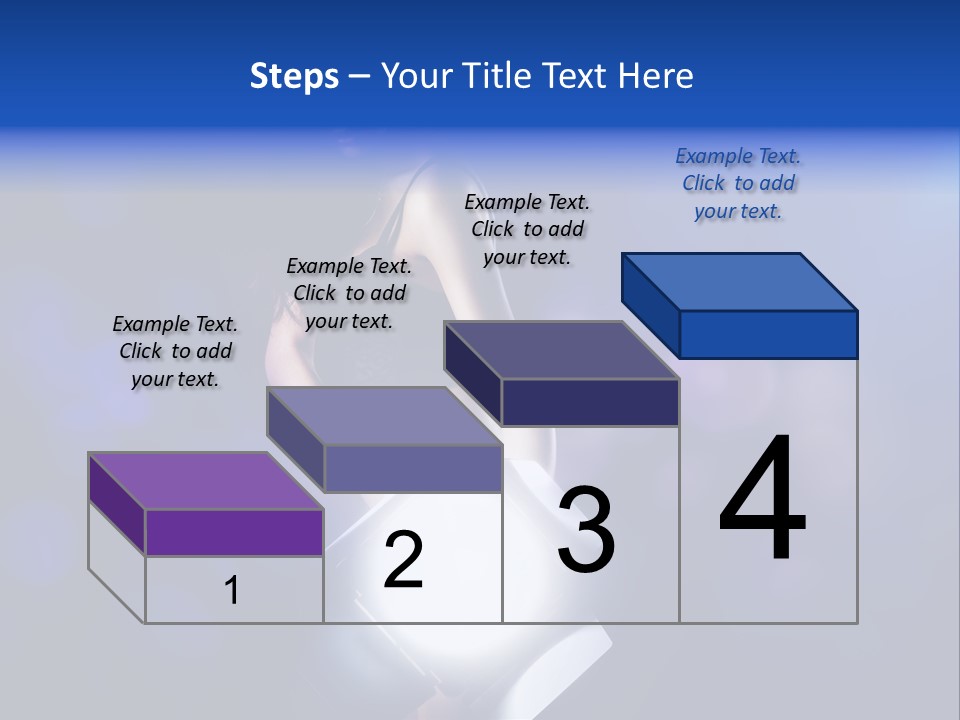 Steps – Your Title Text Here

Example Text. Click to add your text.

Example Text. Click to add your text.

Example Text. Click to add your text.

Example Text. Click to add your text.

1

2

3

4